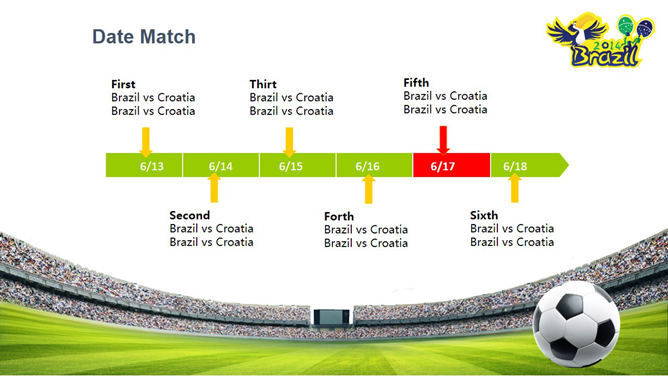 Date Match

2014 Brazil

First
Brazil vs Croatia
Brazil vs Croatia

Thirt
Brazil vs Croatia
Brazil vs Croatia

Fifth
Brazil vs Croatia
Brazil vs Croatia

6/13 6/14 6/15 6/16 6/17 6/18

Second
Brazil vs Croatia
Brazil vs Croatia

Forth
Brazil vs Croatia
Brazil vs Croatia

Sixth
Brazil vs Croatia
Brazil vs Croatia